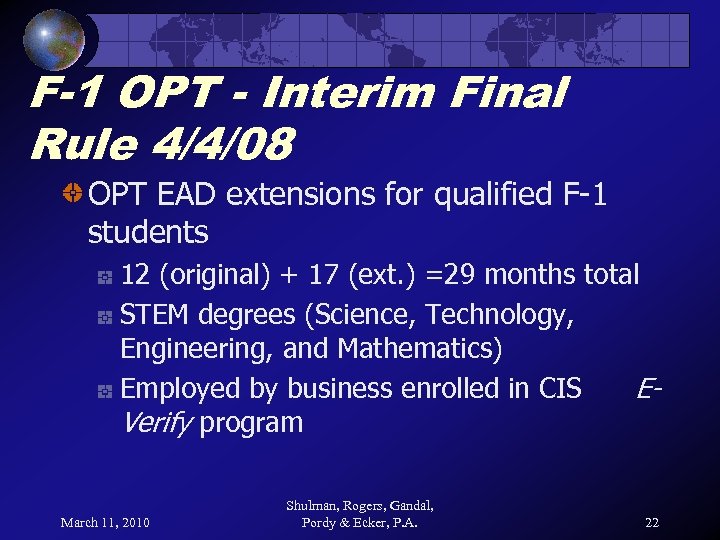 F-1 OPT - Interim Final Rule 4/4/08

OPT EAD extensions for qualified F-1 students

12 (original) + 17 (ext.) =29 months total

STEM degrees (Science, Technology, Engineering, and Mathematics)

Employed by business enrolled in CIS E-Verify program

March 11, 2010

Shulman, Rogers, Gandal, Pordy & Ecker, P.A.

22